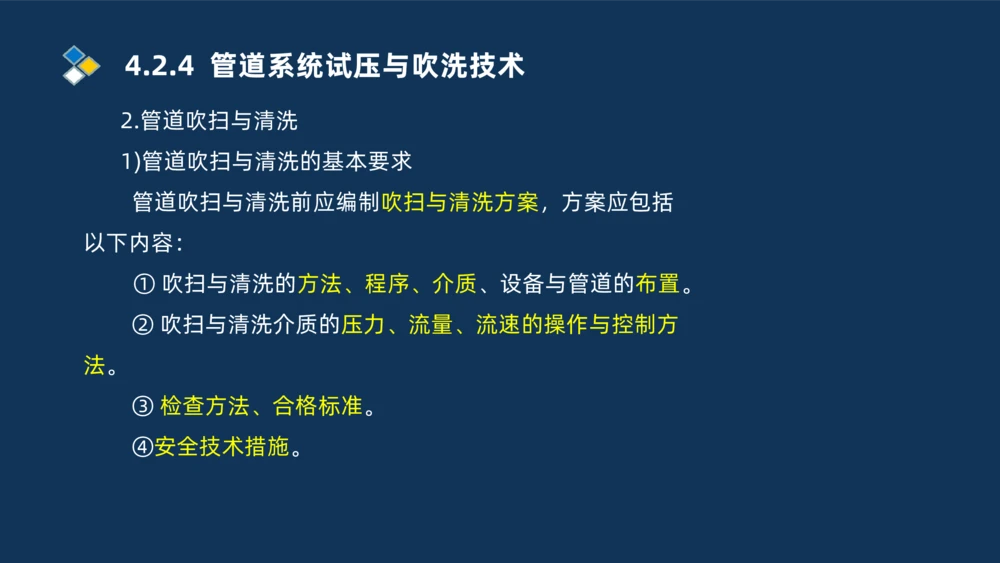 4.2.4 管道系统试压与吹洗技术

2.管道吹扫与清洗

1)管道吹扫与清洗的基本要求

管道吹扫与清洗前应编制吹扫与清洗方案，方案应包括以下内容：

① 吹扫与清洗的方法、程序、介质、设备与管道的布置。

② 吹扫与清洗介质的压力、流量、流速的操作与控制方法。

③ 检查方法、合格标准。

④安全技术措施。